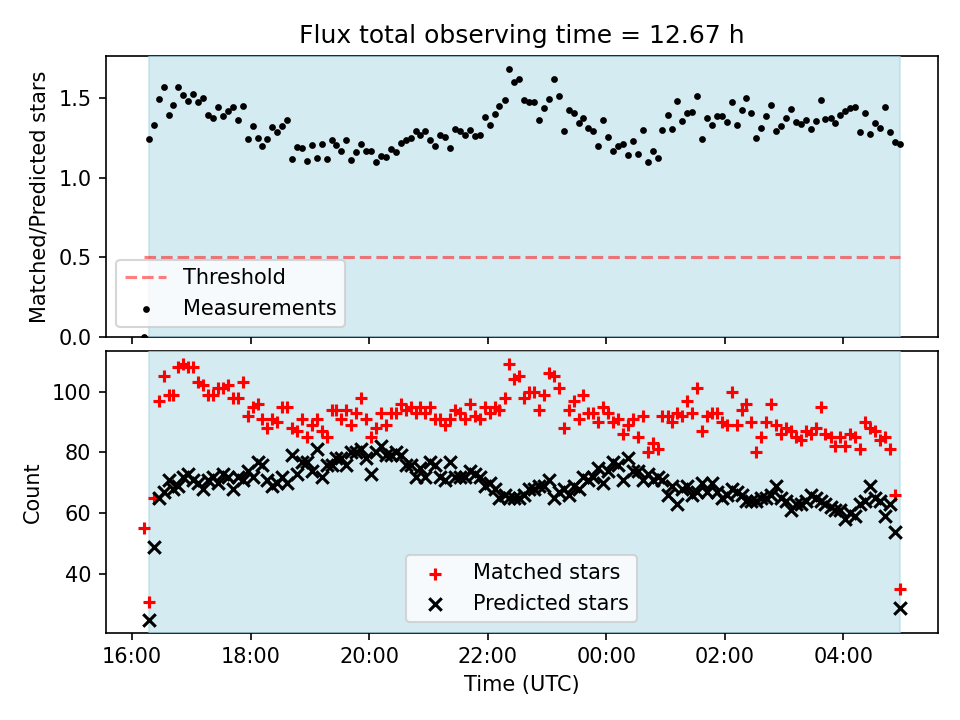 Flux total observing time = 12.67 h

Matched/Predicted stars

1.5
1.0
0.5
0.0

Threshold
Measurements

Count

100
80
60
40

Matched stars
Predicted stars

16:00
18:00
20:00
22:00
00:00
02:00
04:00

Time (UTC)